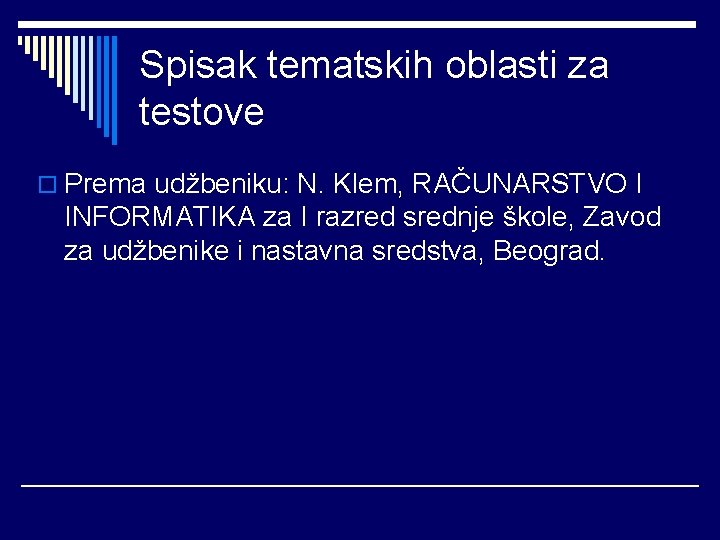 Spisak tematskih oblasti za testove

Prema udžbeniku: N. Klem, RAČUNARSTVO I INFORMATIKA za I razred srednje škole, Zavod za udžbenike i nastavna sredstva, Beograd.